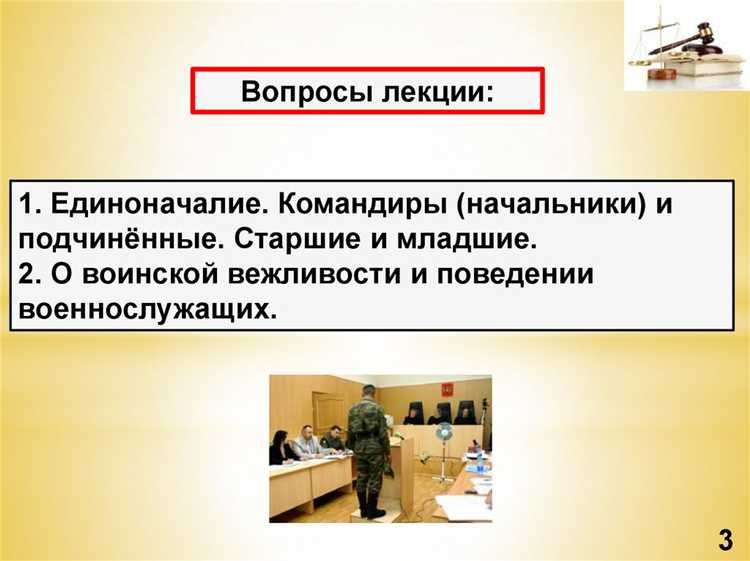 Вопросы лекции:

1. Единоначалие. Командиры (начальники) и подчинённые. Старшие и младшие.
2. О воинской вежливости и поведении военнослужащих.

3